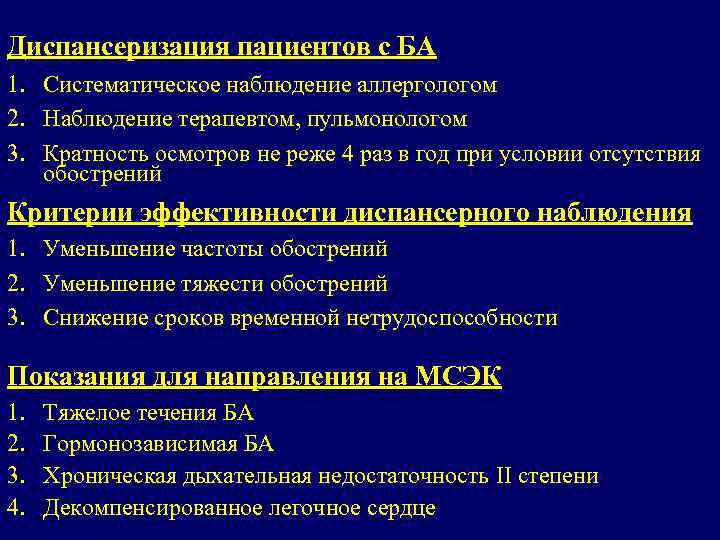 Диспансеризация пациентов с БА

1. Систематическое наблюдение аллергологом
2. Наблюдение терапевтом, пульмонологом
3. Кратность осмотров не реже 4 раз в год при условии отсутствия обострений

Критерии эффективности диспансерного наблюдения

1. Уменьшение частоты обострений
2. Уменьшение тяжести обострений
3. Снижение сроков временной нетрудоспособности

Показания для направления на МСЭК

1. Тяжелое течения БА
2. Гормонозависимая БА
3. Хроническая дыхательная недостаточность II степени
4. Декомпенсированное легочное сердце